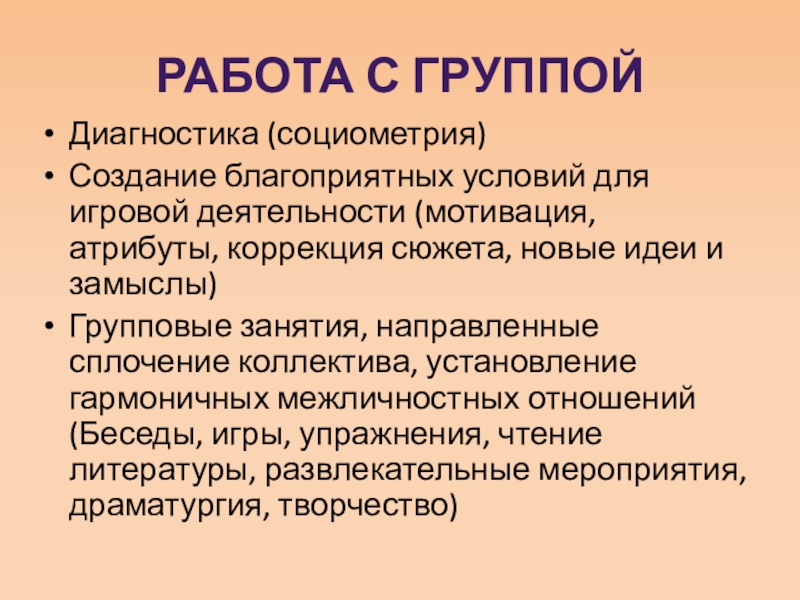 РАБОТА С ГРУППОЙ

• Диагностика (социометрия)
• Создание благоприятных условий для игровой деятельности (мотивация, атрибуты, коррекция сюжета, новые идеи и замыслы)
• Групповые занятия, направленные сплочение коллектива, установление гармоничных межличностных отношений (Беседы, игры, упражнения, чтение литературы, развлекательные мероприятия, драматургия, творчество)